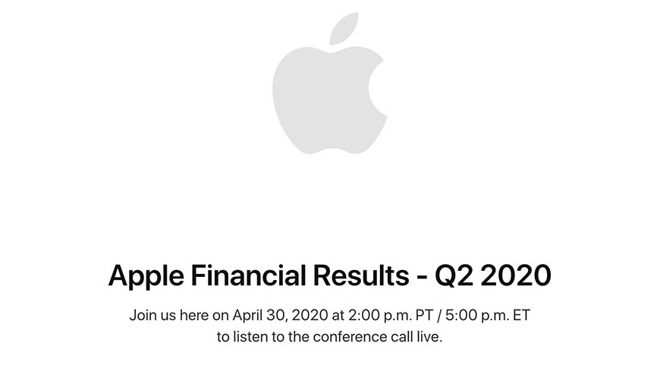 Apple Financial Results - Q2 2020

Join us here on April 30, 2020 at 2:00 p.m. PT / 5:00 p.m. ET to listen to the conference call live.